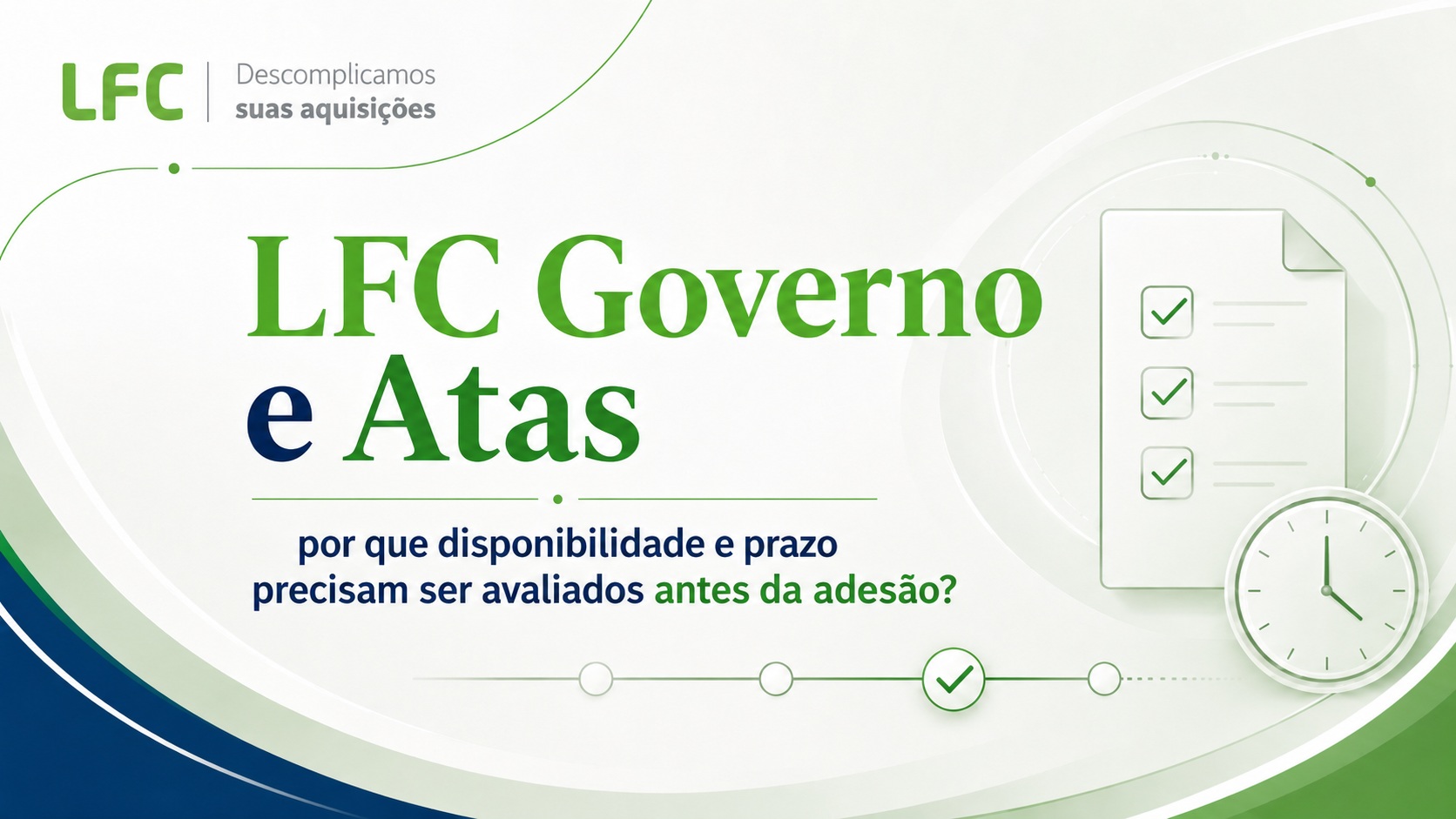 LFC | Descomplicamos suas aquisições

LFC Governo e Atas

por que disponibilidade e prazo precisam ser avaliados antes da adesão?